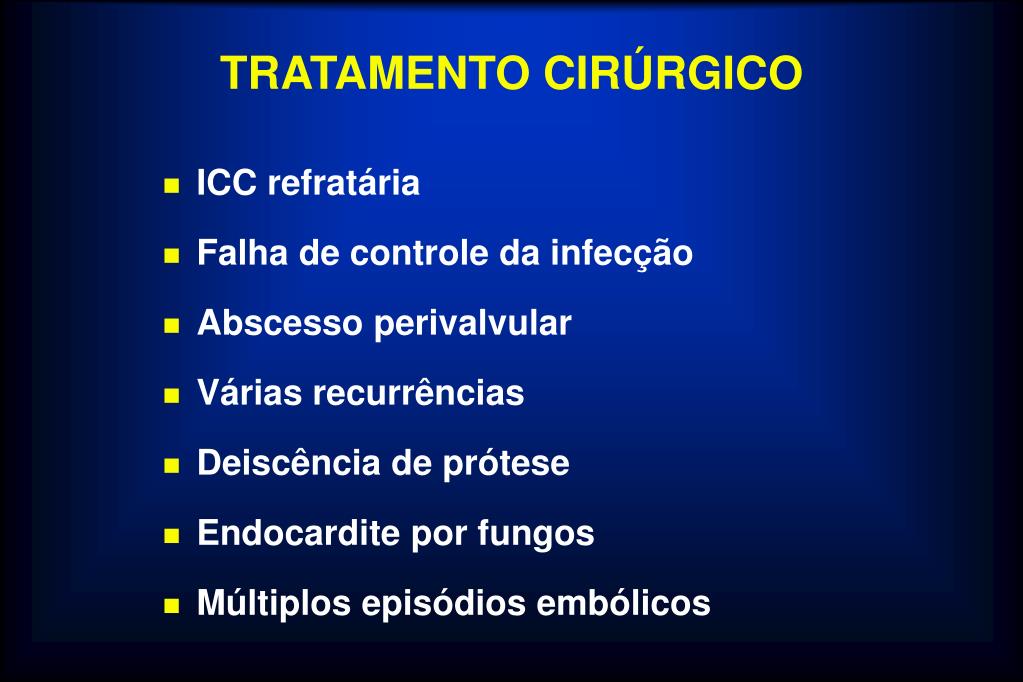 TRATAMENTO CIRÚRGICO

- ICC refratária
- Falha de controle da infecção
- Abscesso perivalvular
- Várias recurrências
- Deiscência de prótese
- Endocardite por fungos
- Múltiplos episódios embólicos